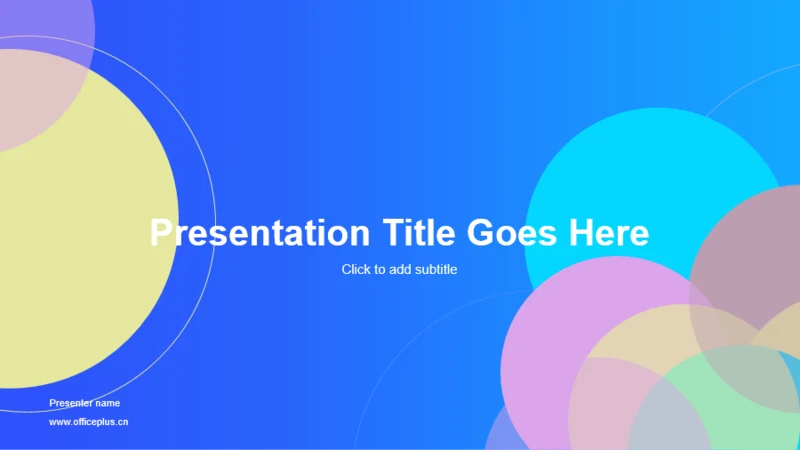 Presentation Title Goes Here

Click to add subtitle

Presenter name

www.officeplus.cn